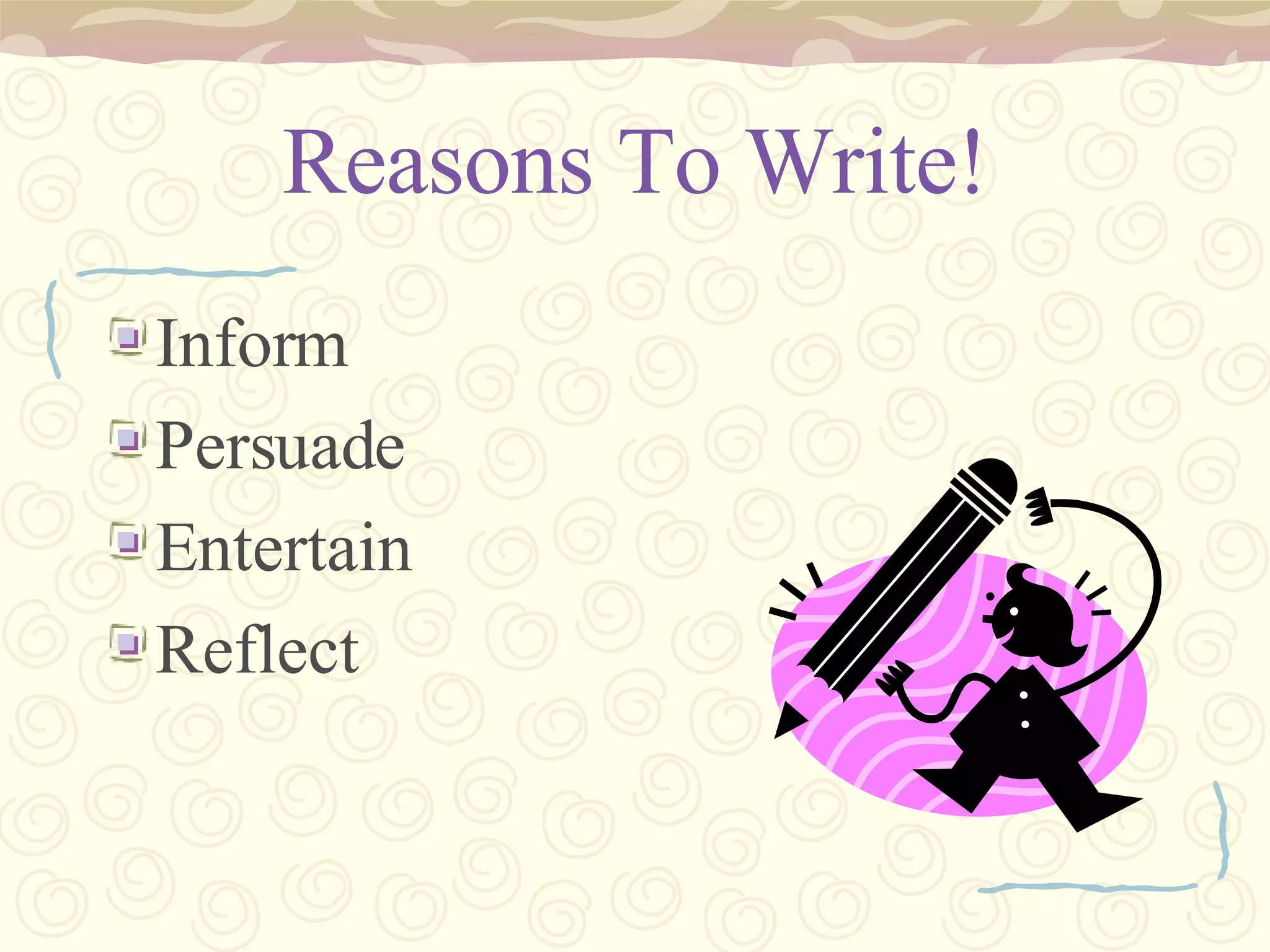 Reasons To Write!

Inform
Persuade
Entertain
Reflect